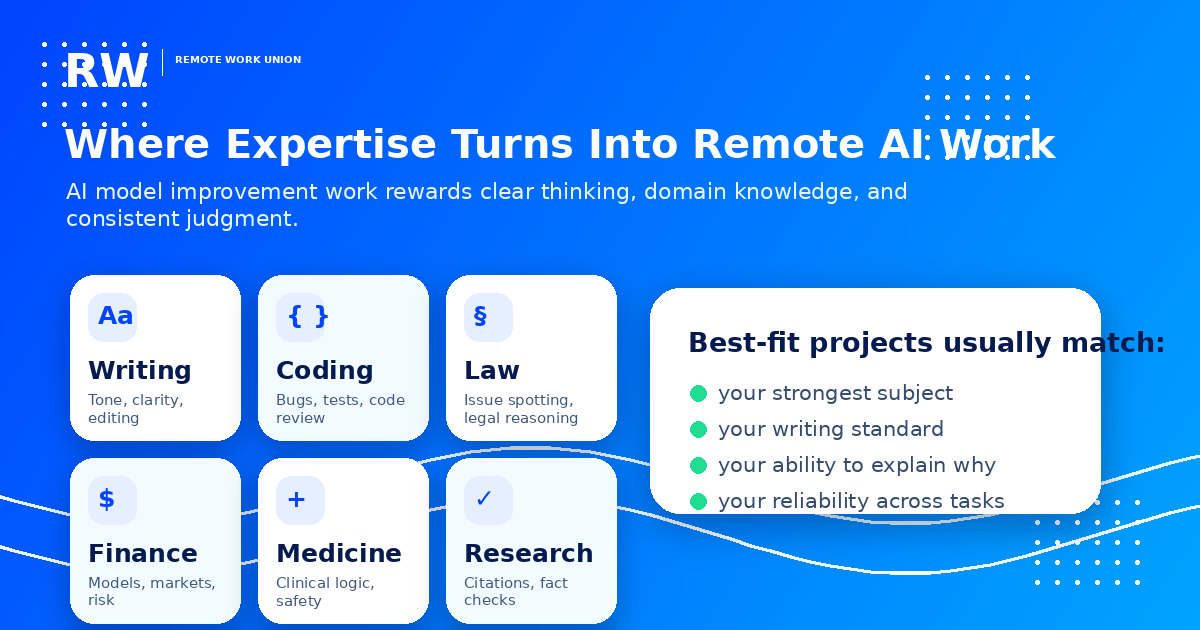 RW
REMOTE WORK UNION

Where Expertise Turns Into Remote AI Work

AI model improvement work rewards clear thinking, domain knowledge, and consistent judgment.

Aa
Writing
Tone, clarity, editing

{ }
Coding
Bugs, tests, code review

§
Law
Issue spotting, legal reasoning

$
Finance
Models, markets, risk

+
Medicine
Clinical logic, safety

✓
Research
Citations, fact checks

Best-fit projects usually match:
your strongest subject
your writing standard
your ability to explain why
your reliability across tasks